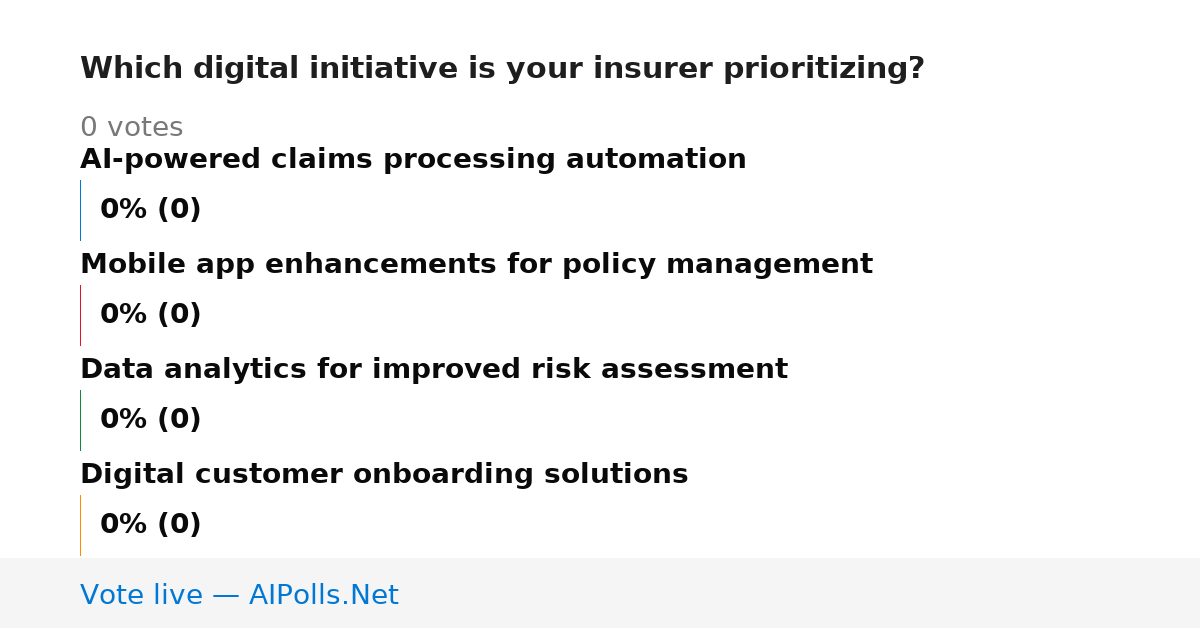 Which digital initiative is your insurer prioritizing?

0 votes

AI-powered claims processing automation

0% (0)

Mobile app enhancements for policy management

0% (0)

Data analytics for improved risk assessment

0% (0)

Digital customer onboarding solutions

0% (0)

Vote live — AIPolls.Net